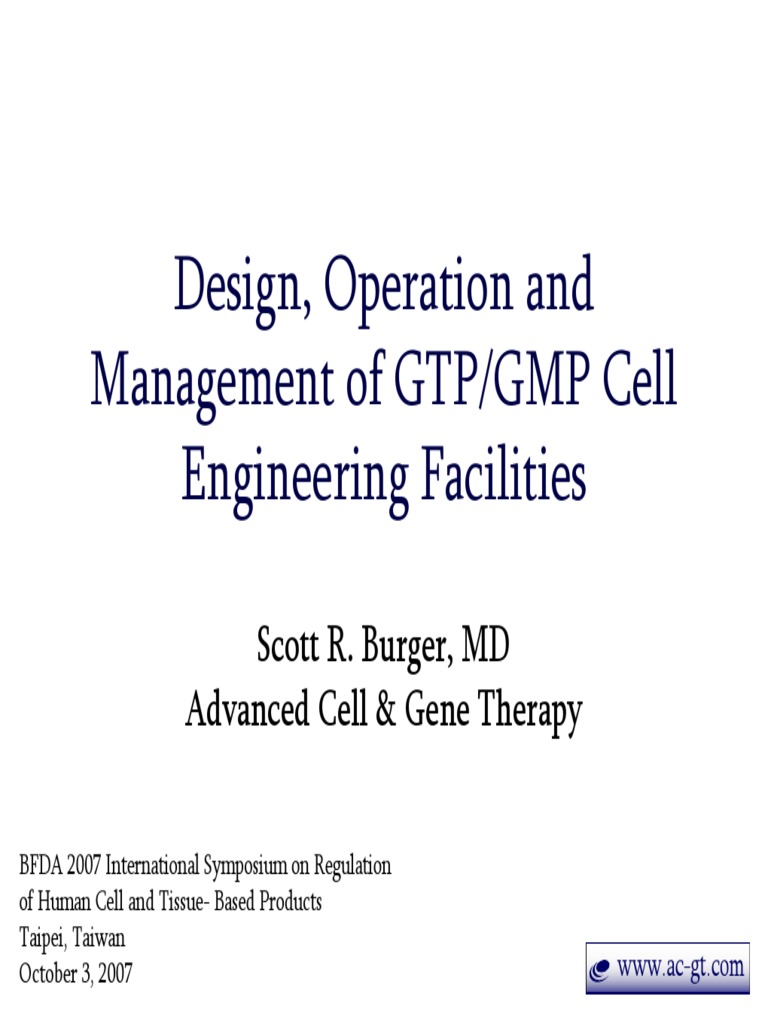 Design, Operation and Management of GTP/GMP Cell Engineering Facilities

Scott R. Burger, MD
Advanced Cell & Gene Therapy

BFDA 2007 International Symposium on Regulation of Human Cell and Tissue- Based Products
Taipei, Taiwan
October 3, 2007

www.ac-gt.com